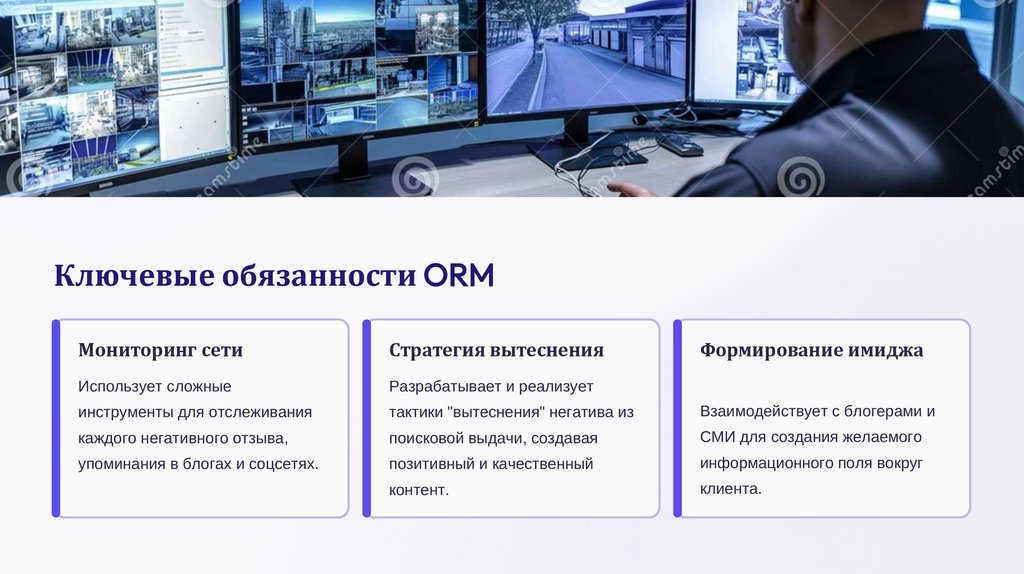 Ключевые обязанности ORM

Мониторинг сети

Использует сложные инструменты для отслеживания каждого негативного отзыва, упоминания в блогах и соцсетях.

Стратегия вытеснения

Разрабатывает и реализует тактики "вытеснения" негатива из поисковой выдачи, создавая позитивный и качественный контент.

Формирование имиджа

Взаимодействует с блогерами и СМИ для создания желаемого информационного поля вокруг клиента.